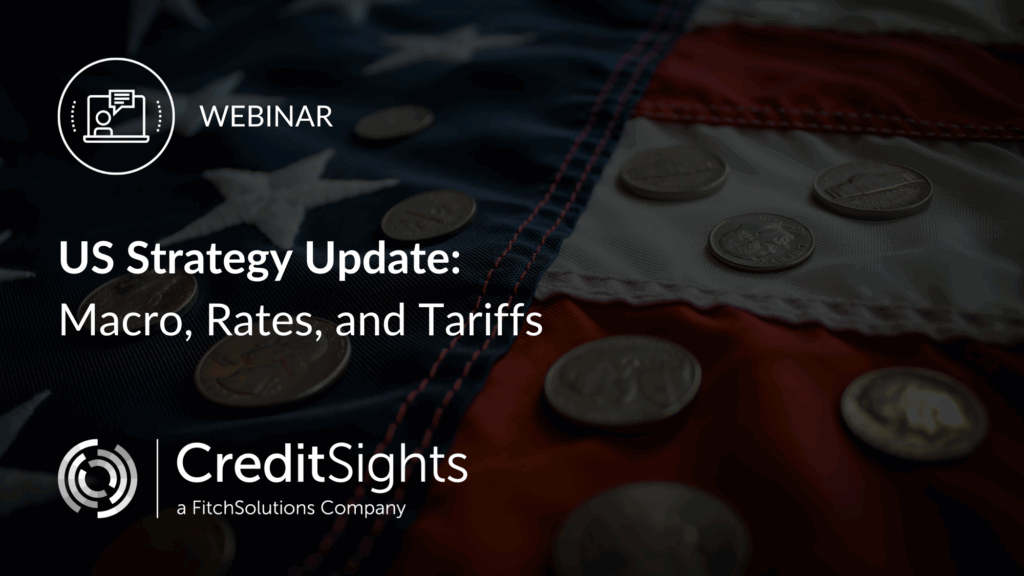 WEBINAR

US Strategy Update:
Macro, Rates, and Tariffs

CreditSights
a FitchSolutions Company